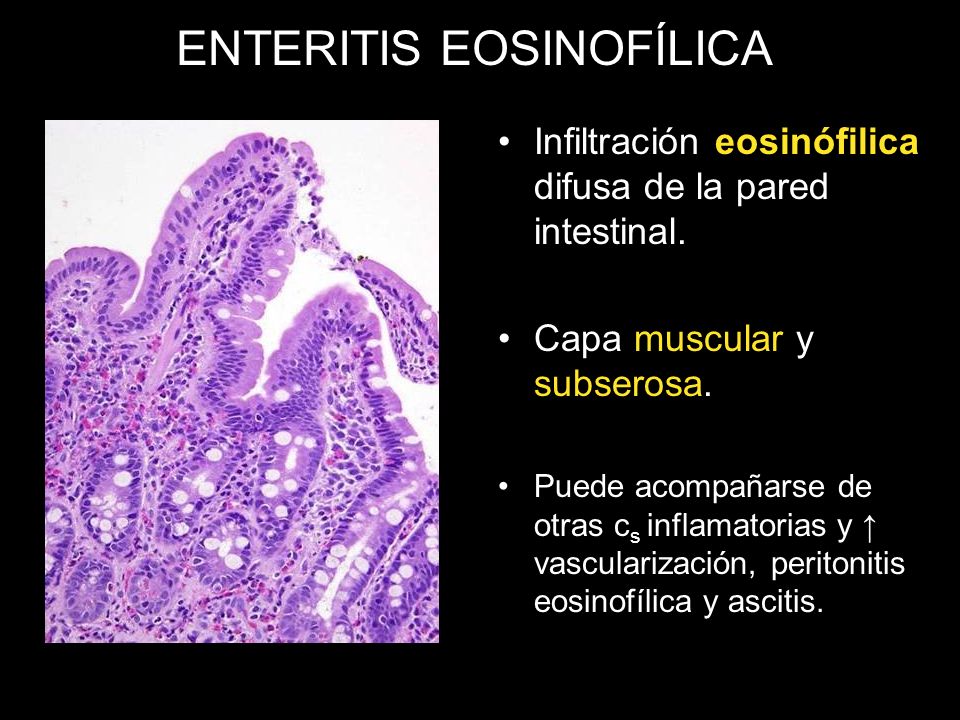 ENTERITIS EOSINOFÍLICA

• Infiltración eosinófilica difusa de la pared intestinal.

• Capa muscular y subserosa.

• Puede acompañarse de otras $c_s$ inflamatorias y ↑ vascularización, peritonitis eosinofílica y ascitis.